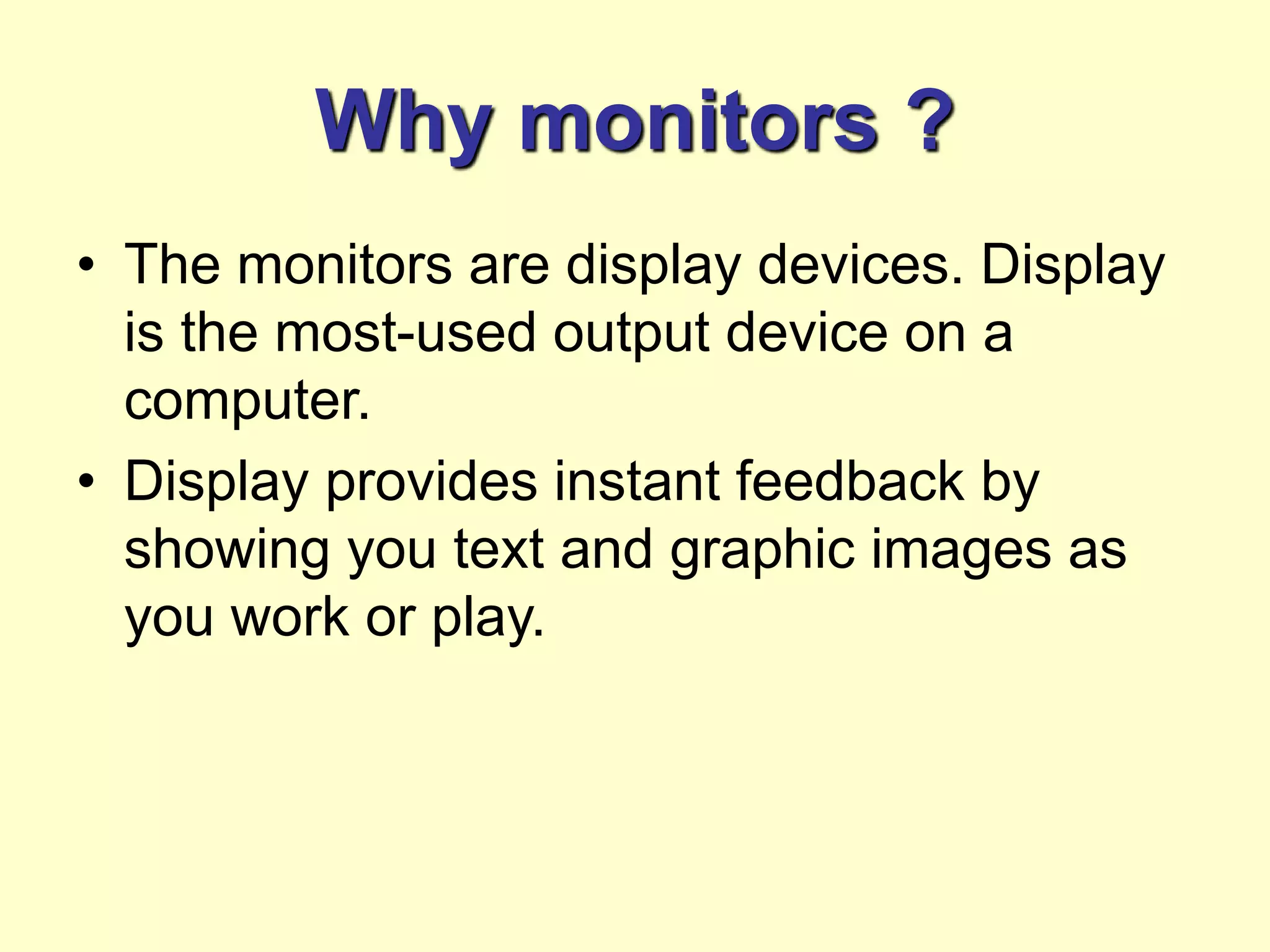 Why monitors ?

• The monitors are display devices. Display is the most-used output device on a computer.
• Display provides instant feedback by showing you text and graphic images as you work or play.